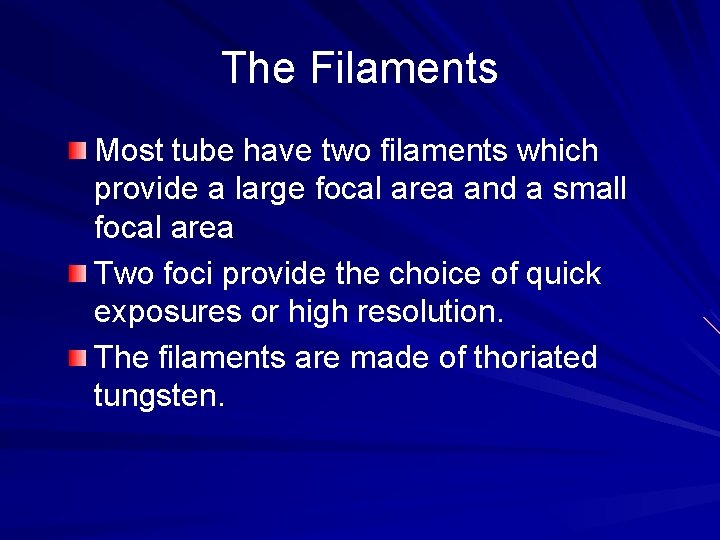 The Filaments

Most tube have two filaments which provide a large focal area and a small focal area

Two foci provide the choice of quick exposures or high resolution.

The filaments are made of thoriated tungsten.